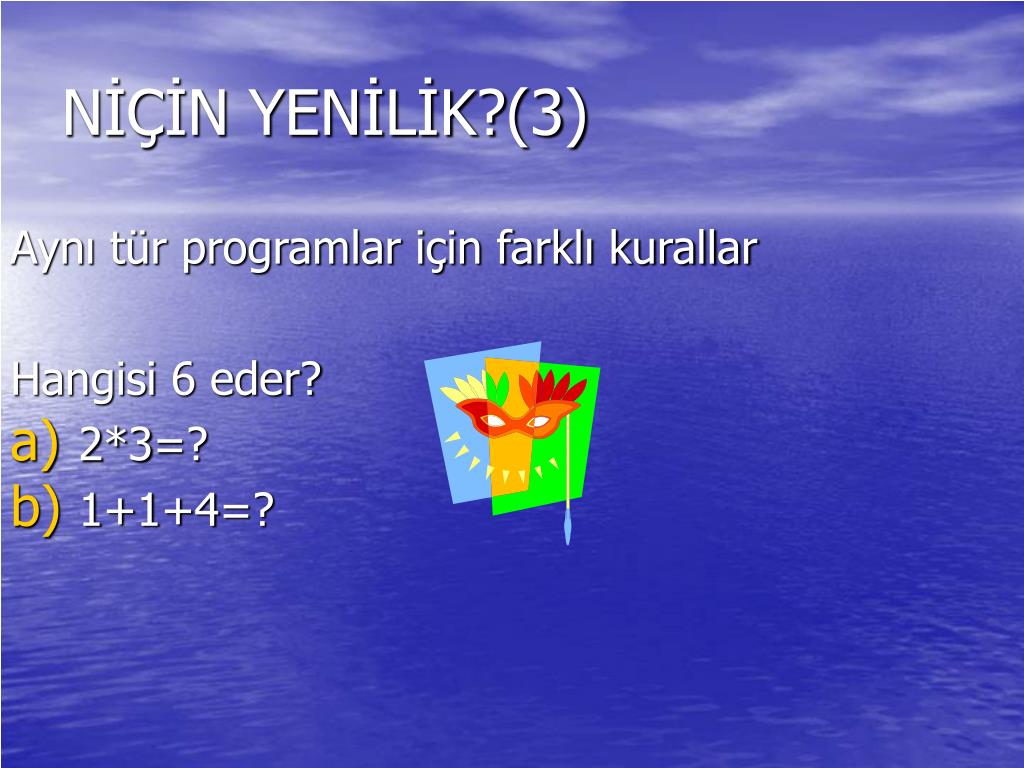 NİÇİN YENİLİK?(3)

Aynı tür programlar için farklı kurallar

Hangisi 6 eder?
a) 2*3=?
b) 1+1+4=?